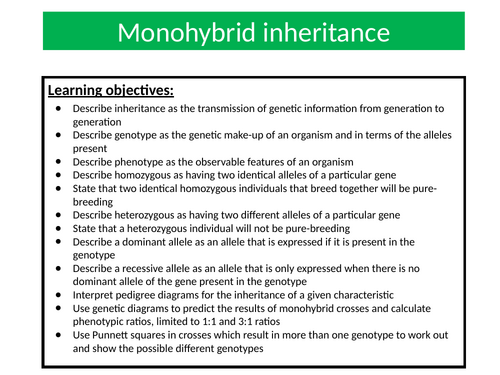 Monohybrid inheritance

Learning objectives:

- Describe inheritance as the transmission of genetic information from generation to generation
- Describe genotype as the genetic make-up of an organism and in terms of the alleles present
- Describe phenotype as the observable features of an organism
- Describe homozygous as having two identical alleles of a particular gene
- State that two identical homozygous individuals that breed together will be pure-breeding
- Describe heterozygous as having two different alleles of a particular gene
- State that a heterozygous individual will not be pure-breeding
- Describe a dominant allele as an allele that is expressed if it is present in the genotype
- Describe a recessive allele as an allele that is only expressed when there is no dominant allele of the gene present in the genotype
- Interpret pedigree diagrams for the inheritance of a given characteristic
- Use genetic diagrams to predict the results of monohybrid crosses and calculate phenotypic ratios, limited to 1:1 and 3:1 ratios
- Use Punnett squares in crosses which result in more than one genotype to work out and show the possible different genotypes